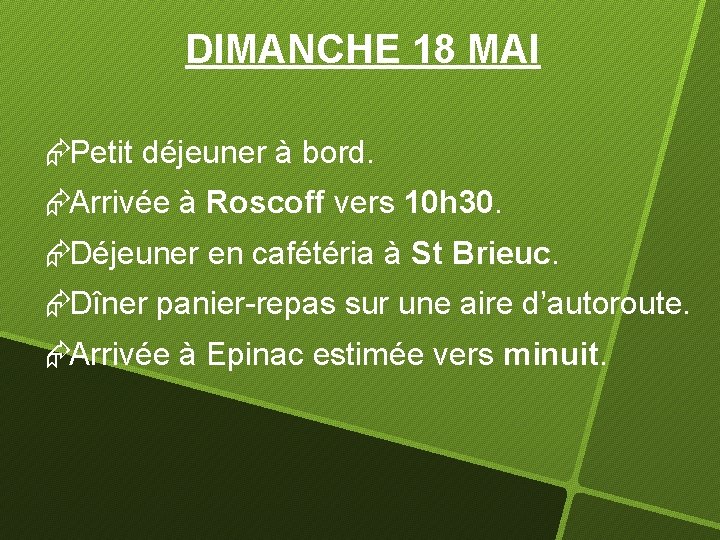 DIMANCHE 18 MAI

Petit déjeuner à bord.
Arrivée à Roscoff vers 10h30.
Déjeuner en cafétéria à St Brieuc.
Dîner panier-repas sur une aire d'autoroute.
Arrivée à Epinac estimée vers minuit.